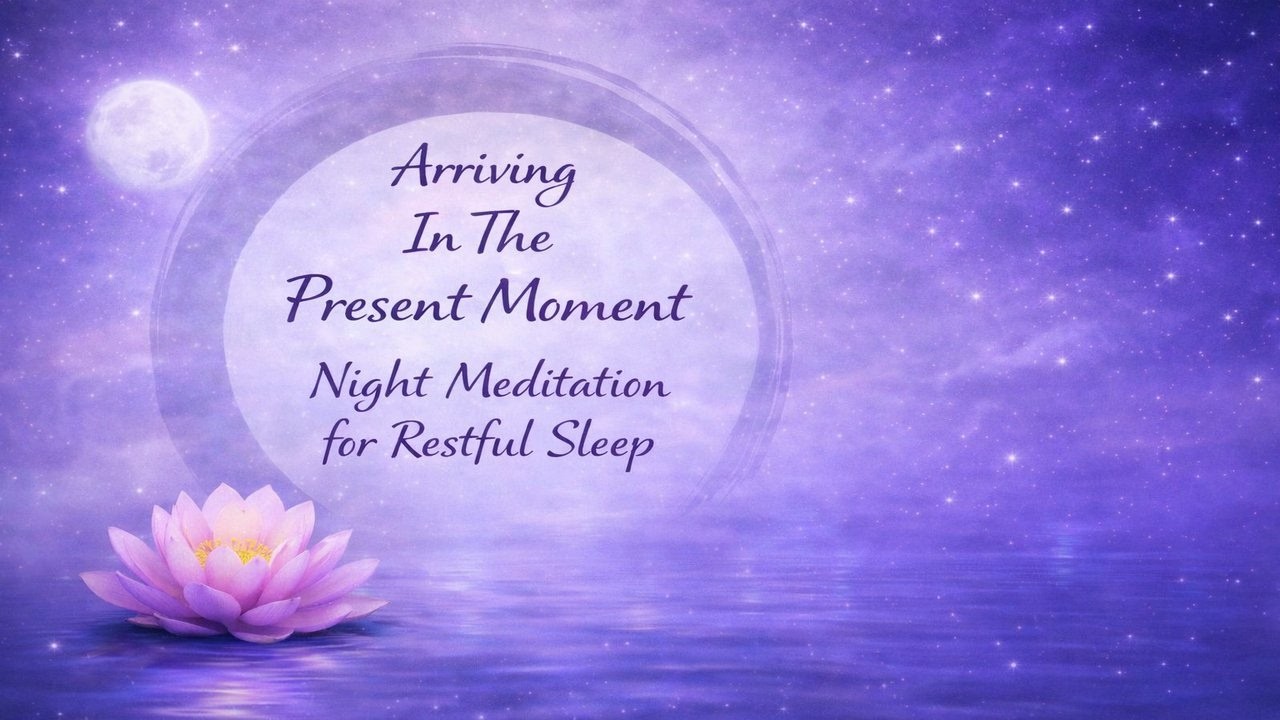 Arriving In The Present Moment

Night Meditation for Restful Sleep